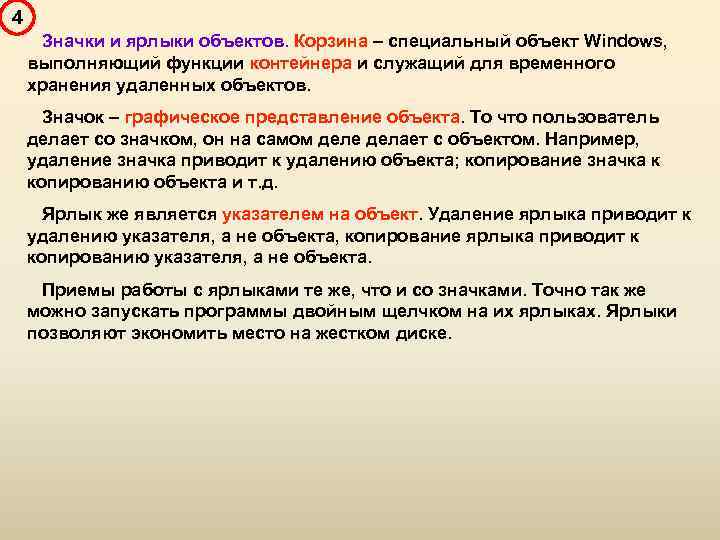 4

Значки и ярлыки объектов. Корзина – специальный объект Windows, выполняющий функции контейнера и служащий для временного хранения удаленных объектов.

Значок – графическое представление объекта. То что пользователь делает со значком, он на самом деле делает с объектом. Например, удаление значка приводит к удалению объекта; копирование значка к копированию объекта и т.д.

Ярлык же является указателем на объект. Удаление ярлыка приводит к удалению указателя, а не объекта, копирование ярлыка приводит к копированию указателя, а не объекта.

Приемы работы с ярлыками те же, что и со значками. Точно так же можно запускать программы двойным щелчком на их ярлыках. Ярлыки позволяют экономить место на жестком диске.